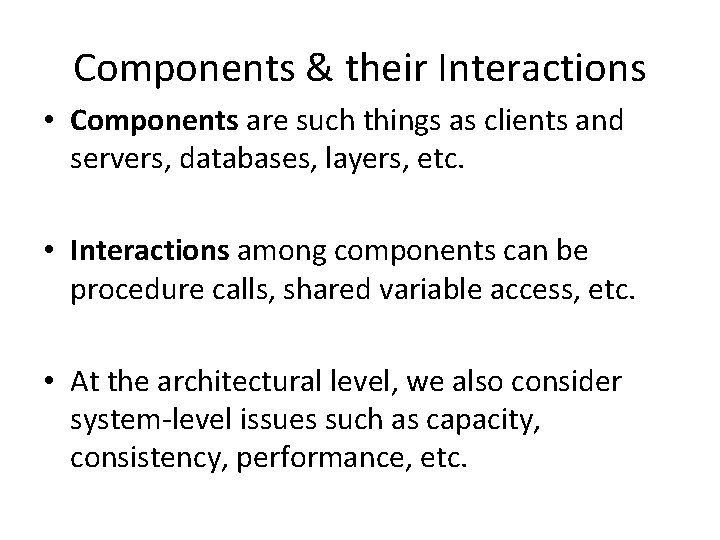 Components & their Interactions

• Components are such things as clients and servers, databases, layers, etc.

• Interactions among components can be procedure calls, shared variable access, etc.

• At the architectural level, we also consider system-level issues such as capacity, consistency, performance, etc.